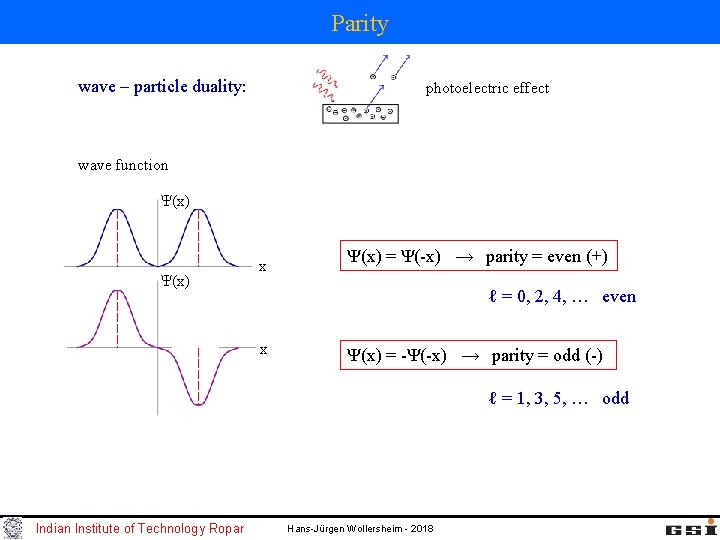 Parity

wave – particle duality:

photoelectric effect

wave function

$\Psi(x)$

x

$\Psi(x)$

x

$\Psi(x) = \Psi(-x) \rightarrow$ parity = even (+)

$\ell = 0, 2, 4, \ldots$ even

$\Psi(x) = -\Psi(-x) \rightarrow$ parity = odd (-)

$\ell = 1, 3, 5, \ldots$ odd

Indian Institute of Technology Ropar

Hans-Jürgen Wollersheim - 2018

GSI